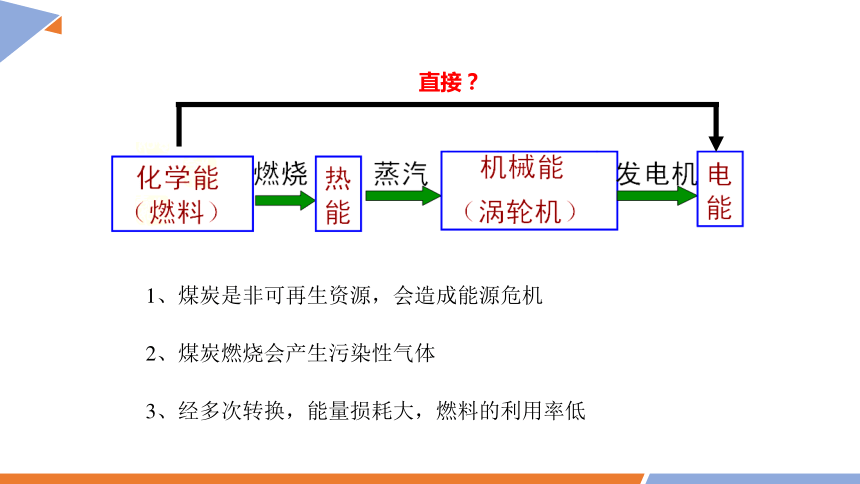 直接？

化学能（燃料）

燃烧

热能

蒸汽

机械能（涡轮机）

发电机

电能

1、煤炭是非可再生资源，会造成能源危机

2、煤炭燃烧会产生污染性气体

3、经多次转换，能量损耗大，燃料的利用率低